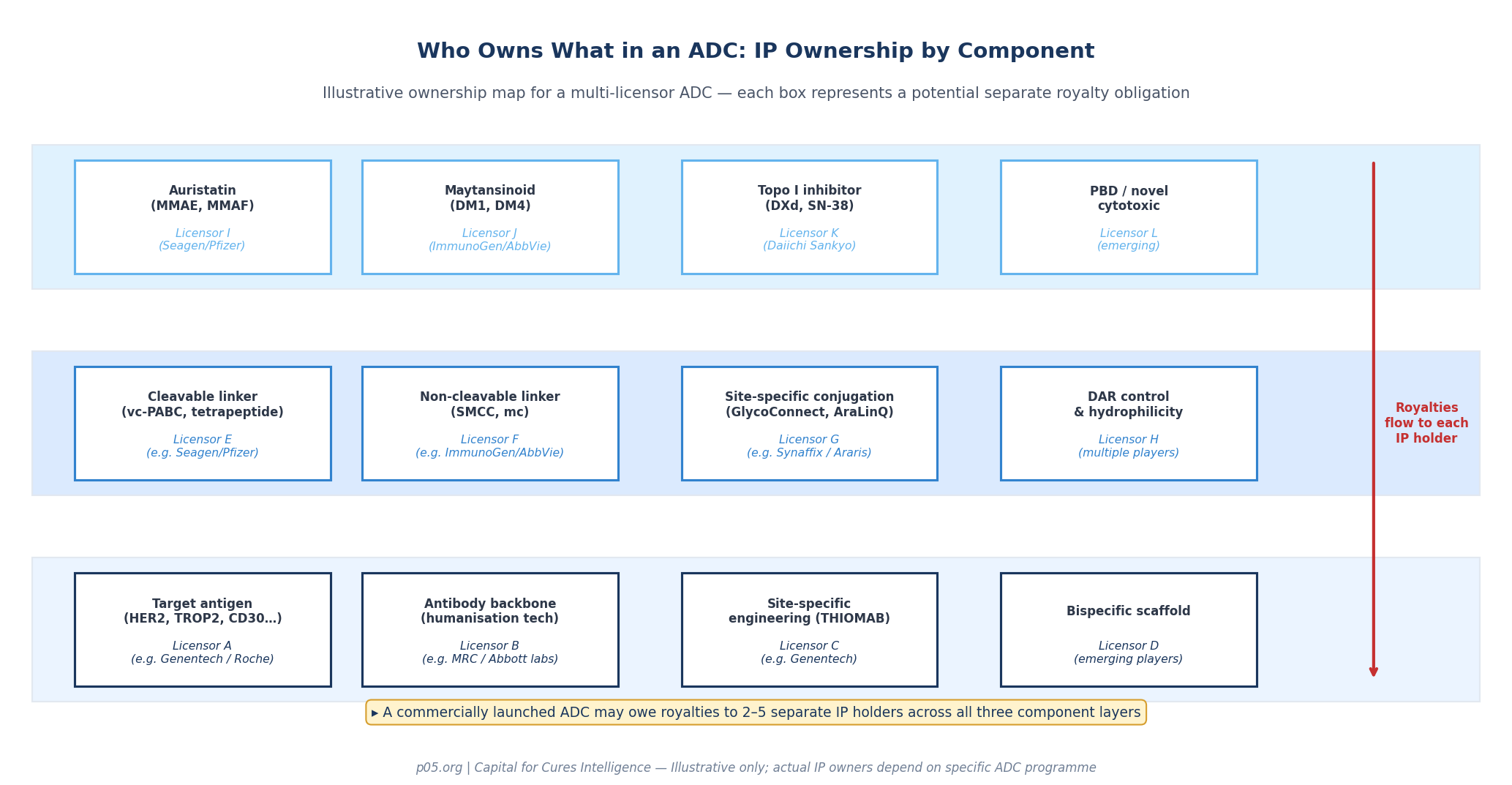 Who Owns What in an ADC: IP Ownership by Component

Illustrative ownership map for a multi-licensor ADC — each box represents a potential separate royalty obligation

Auristatin
(MMAE, MMAF)

Licensor I
(Seagen/Pfizer)

Maytansinoid
(DM1, DM4)

Licensor J
(ImmunoGen/AbbVie)

Topo I inhibitor
(DXd, SN-38)

Licensor K
(Daiichi Sankyo)

PBD / novel cytotoxic

Licensor L
(emerging)

Cleavable linker
(vc-PABC, tetrapeptide)

Licensor E
(e.g. Seagen/Pfizer)

Non-cleavable linker
(SMCC, mc)

Licensor F
(e.g. ImmunoGen/AbbVie)

Site-specific conjugation
(GlycoConnect, AraLinQ)

Licensor G
(e.g. Synaffix / Araris)

DAR control
& hydrophilicity

Licensor H
(multiple players)

Royalties flow to each IP holder

Target antigen
(HER2, TROP2, CD30...)

Licensor A
(e.g. Genentech / Roche)

Antibody backbone
(humanisation tech)

Licensor B
(e.g. MRC / Abbott labs)

Site-specific engineering (THIOMAB)

Licensor C
(e.g. Genentech)

Bispecific scaffold

Licensor D
(emerging players)

▸ A commercially launched ADC may owe royalties to 2–5 separate IP holders across all three component layers

p05.org | Capital for Cures Intelligence — Illustrative only; actual IP owners depend on specific ADC programme